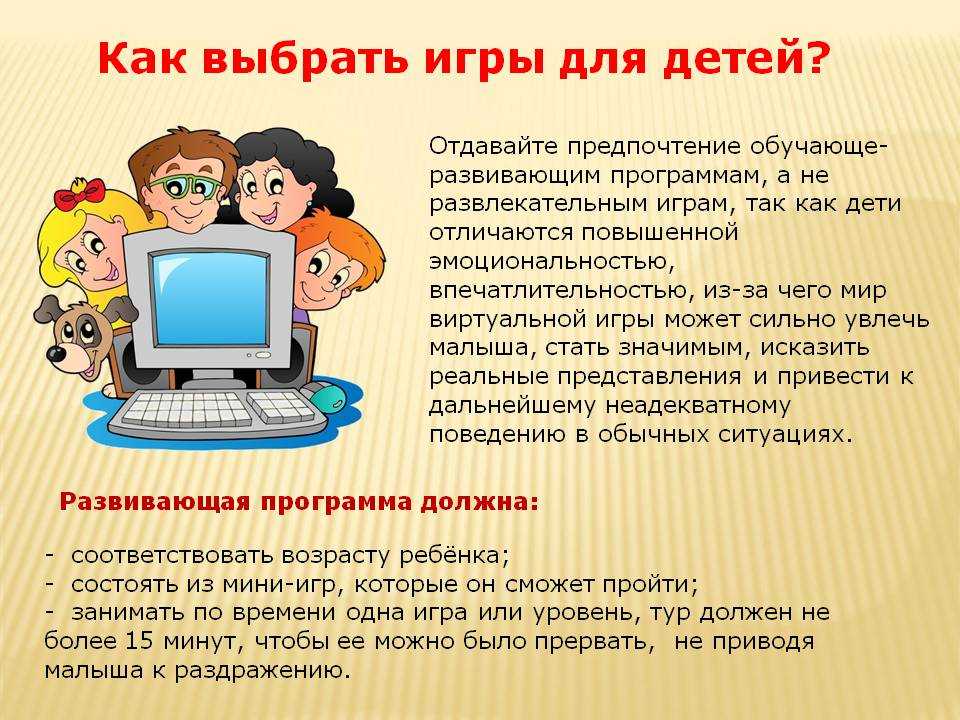 Как выбрать игры для детей?

Отдавайте предпочтение обучающе-развивающим программам, а не развлекательным играм, так как дети отличаются повышенной эмоциональностью, впечатлительностью, из-за чего мир виртуальной игры может сильно увлечь малыша, стать значимым, исказить реальные представления и привести к дальнейшему неадекватному поведению в обычных ситуациях.

Развивающая программа должна:

- соответствовать возрасту ребёнка;
- состоять из мини-игр, которые он сможет пройти;
- занимать по времени одна игра или уровень, тур должен не более 15 минут, чтобы ее можно было прервать, не приводя малыша к раздражению.